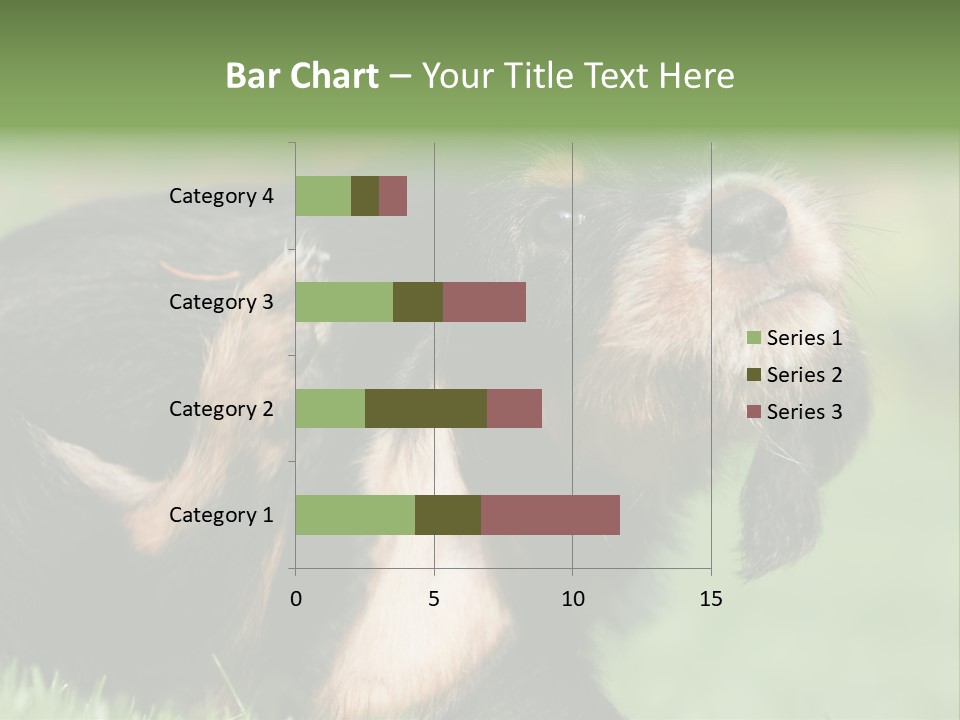 Bar Chart – Your Title Text Here

Category 4
Category 3
Category 2
Category 1

0
5
10
15

Series 1
Series 2
Series 3